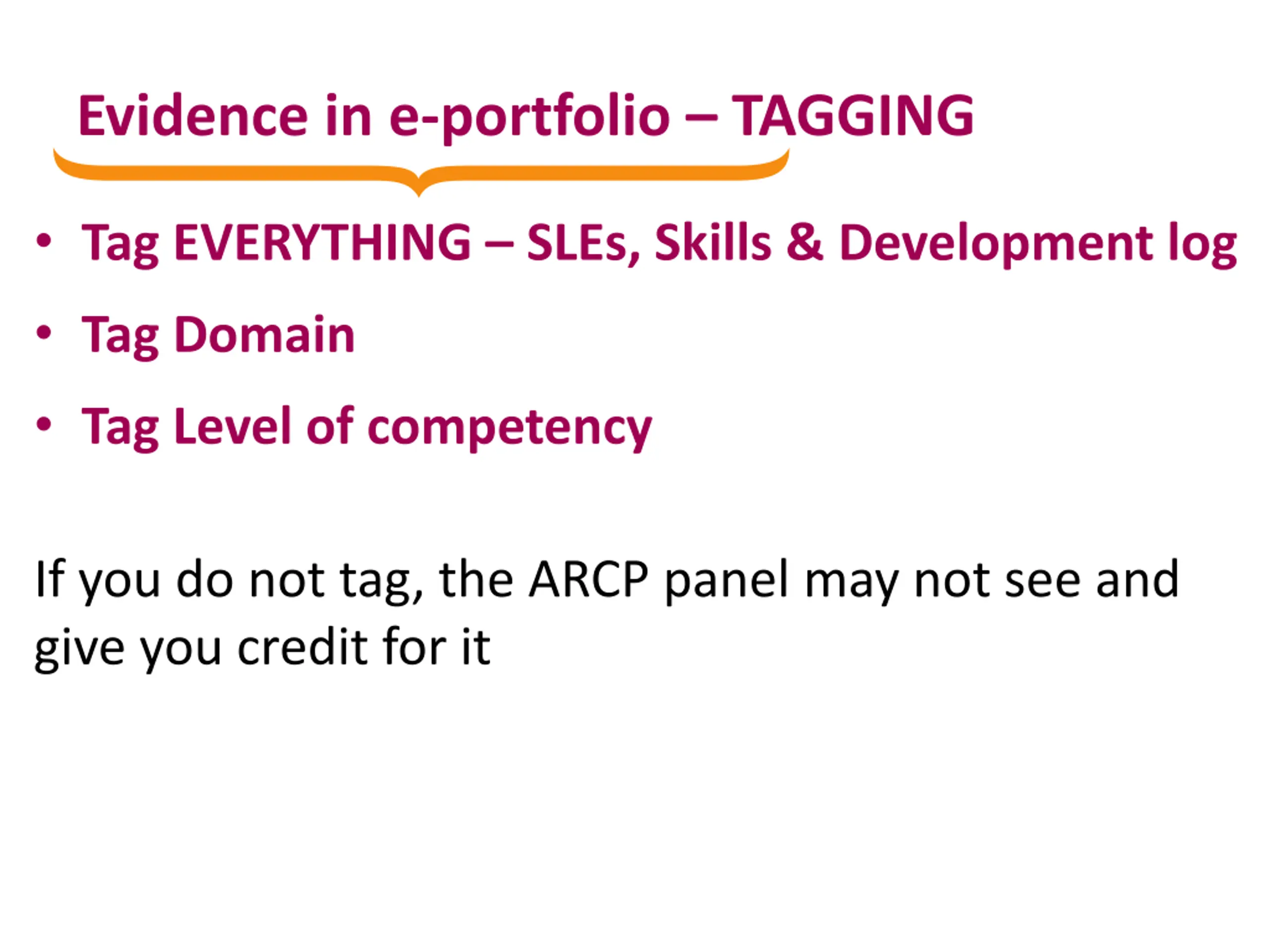 Evidence in e-portfolio – TAGGING

• Tag EVERYTHING – SLEs, Skills & Development log
• Tag Domain
• Tag Level of competency

If you do not tag, the ARCP panel may not see and give you credit for it